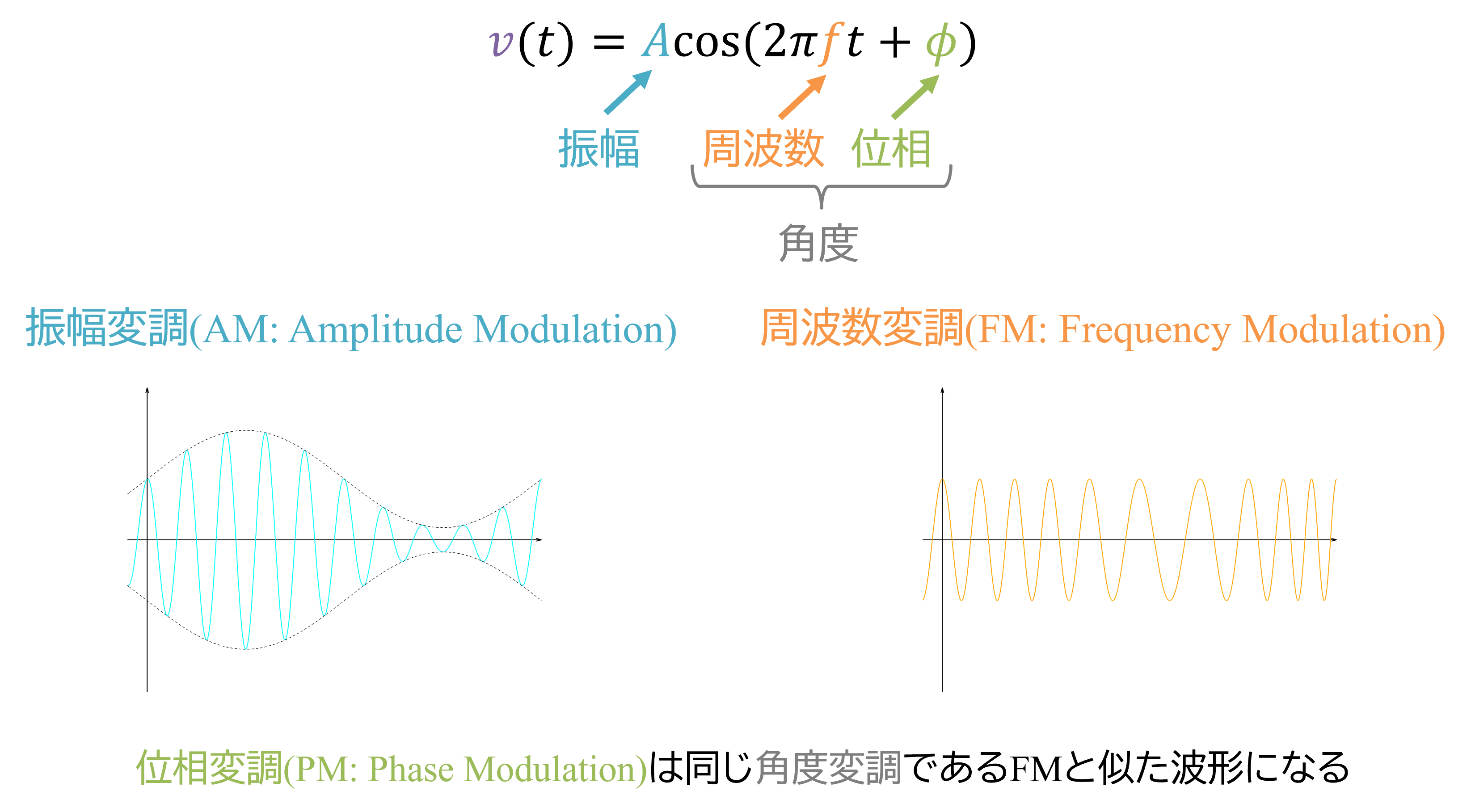 $v(t) = A\cos(2\pi f t + \phi)$

振幅 周波数 位相

角度

振幅変調(AM: Amplitude Modulation)

周波数変調(FM: Frequency Modulation)

位相変調(PM: Phase Modulation)は同じ角度変調であるFMと似た波形になる